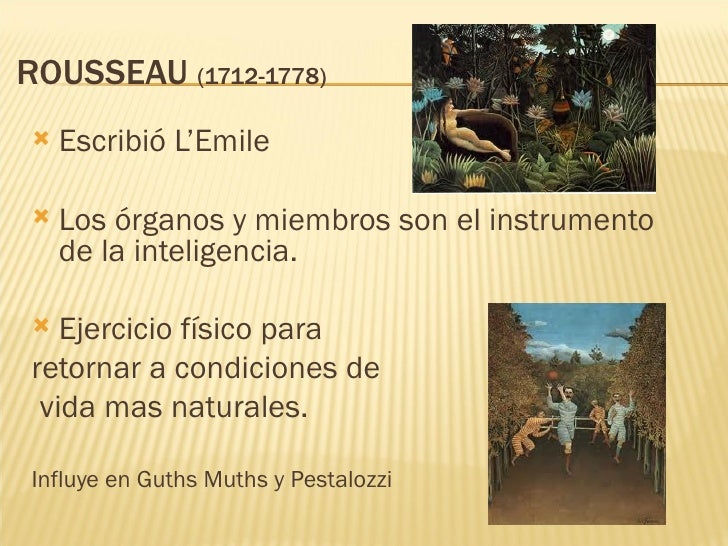 ROUSSEAU (1712-1778)

Escribió L'Emile

Los órganos y miembros son el instrumento de la inteligencia.

Ejercicio físico para retornar a condiciones de vida mas naturales.

Influye en Guths Muths y Pestalozzi